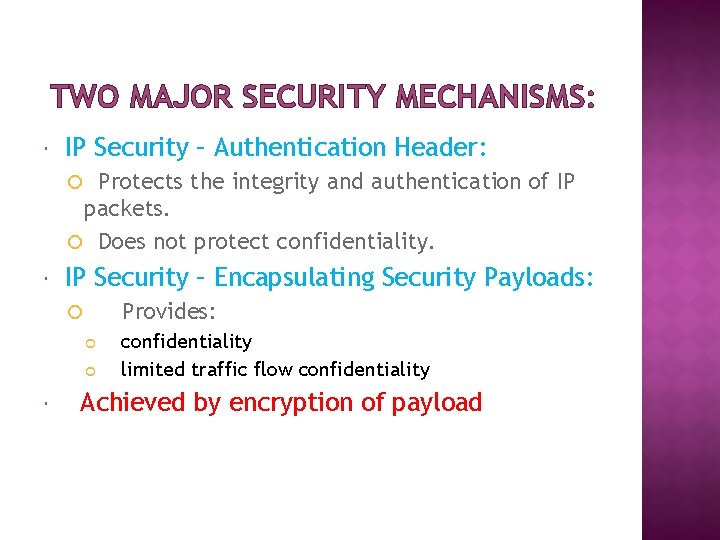 TWO MAJOR SECURITY MECHANISMS:

IP Security – Authentication Header:

Protects the integrity and authentication of IP packets.

Does not protect confidentiality.

IP Security – Encapsulating Security Payloads:

Provides:

confidentiality

limited traffic flow confidentiality

Achieved by encryption of payload